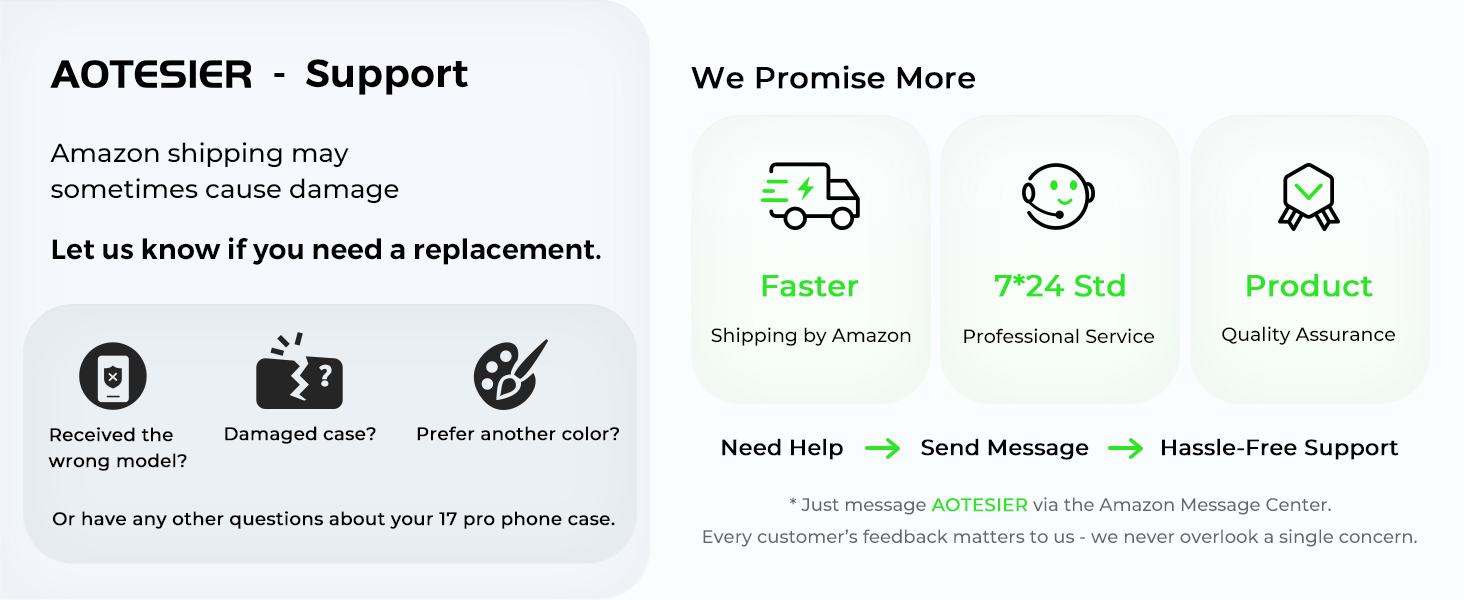 AOTESIER - Support

Amazon shipping may sometimes cause damage

Let us know if you need a replacement.

Received the wrong model?

Damaged case?

Prefer another color?

Or have any other questions about your 17 pro phone case.

We Promise More

Faster
Shipping by Amazon

7*24 Std
Professional Service

Product
Quality Assurance

Need Help → Send Message → Hassle-Free Support

* Just message AOTESIER via the Amazon Message Center.
Every customer's feedback matters to us - we never overlook a single concern.